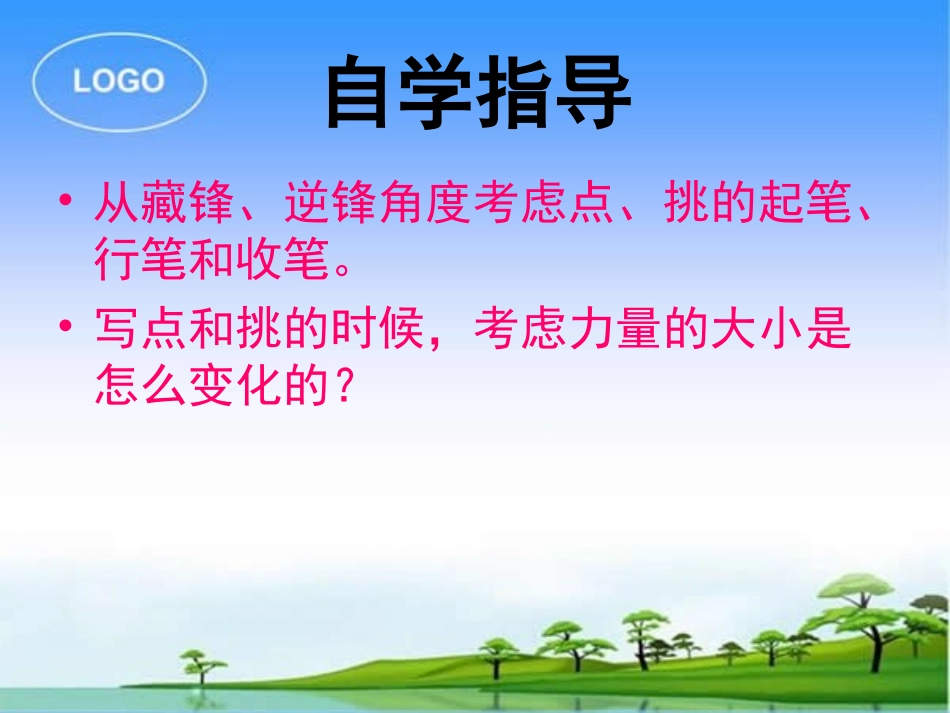 LOGO

自学指导

• 从藏锋、逆锋角度考虑点、挑的起笔、行笔和收笔。

• 写点和挑的时候，考虑力量的大小是怎么变化的？